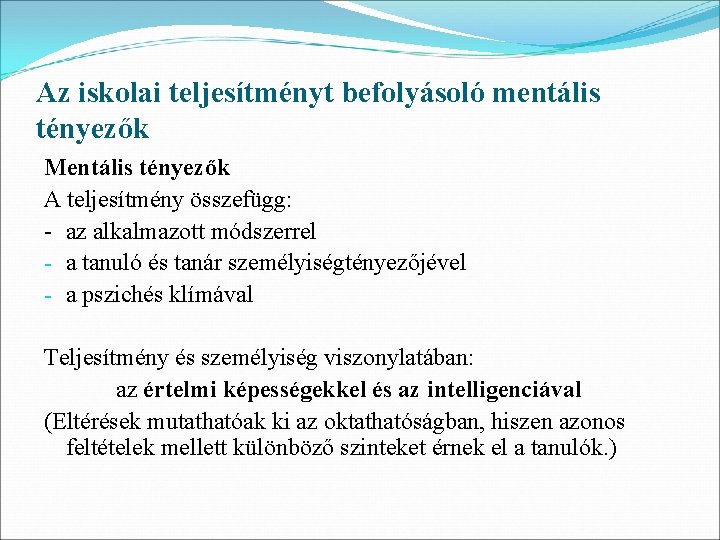 Az iskolai teljesítményt befolyásoló mentális tényezők

Mentális tényezők
A teljesítmény összefügg:
- az alkalmazott módszerrel
- a tanuló és tanár személyiségtényezőjével
- a pszichés klímával

Teljesítmény és személyiség viszonylatában:
az értelmi képességekkel és az intelligenciával
(Eltérések mutathatóak ki az oktathatóságban, hiszen azonos feltételek mellett különböző szinteket érnek el a tanulók.)